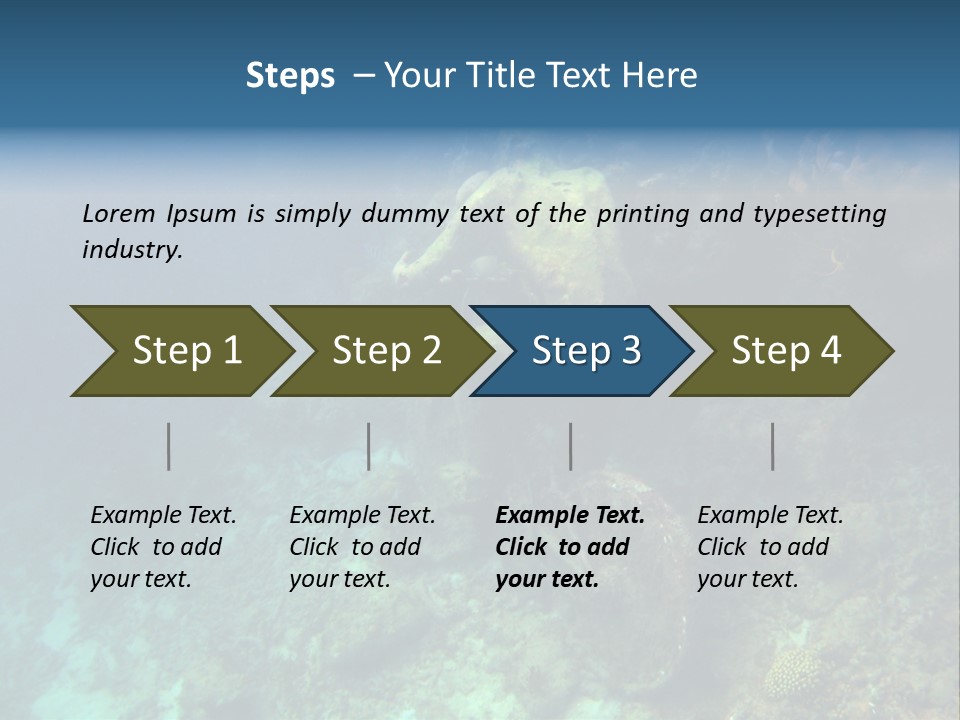 Steps – Your Title Text Here

Lorem Ipsum is simply dummy text of the printing and typesetting industry.

Step 1

Step 2

Step 3

Step 4

Example Text. Click to add your text.

Example Text. Click to add your text.

Example Text. Click to add your text.

Example Text. Click to add your text.